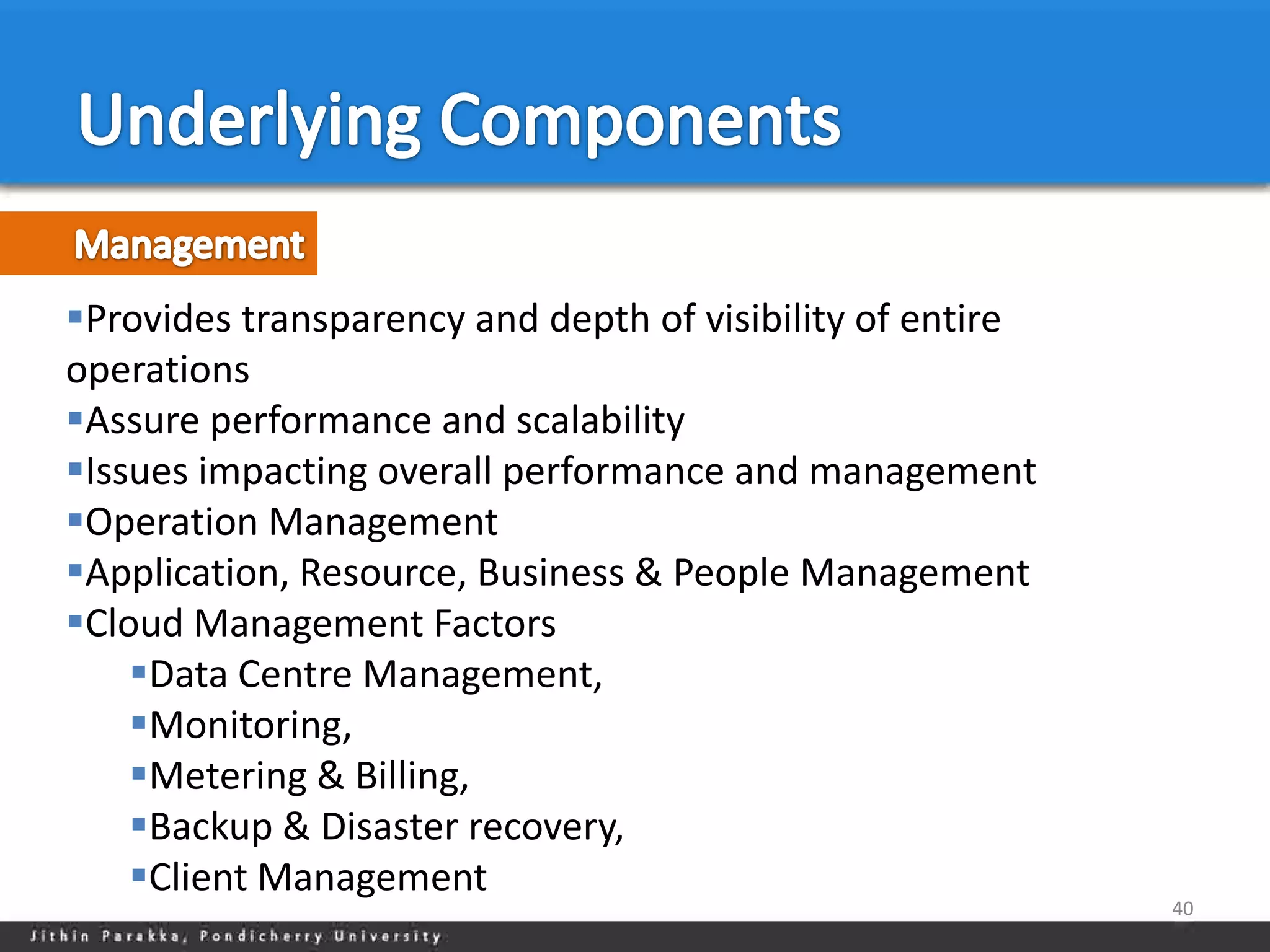 Underlying Components

Management

▪Provides transparency and depth of visibility of entire operations
▪Assure performance and scalability
▪Issues impacting overall performance and management
▪Operation Management
▪Application, Resource, Business & People Management
▪Cloud Management Factors
▪Data Centre Management,
▪Monitoring,
▪Metering & Billing,
▪Backup & Disaster recovery,
▪Client Management

40

Jithin Parakka, Pondicherry University